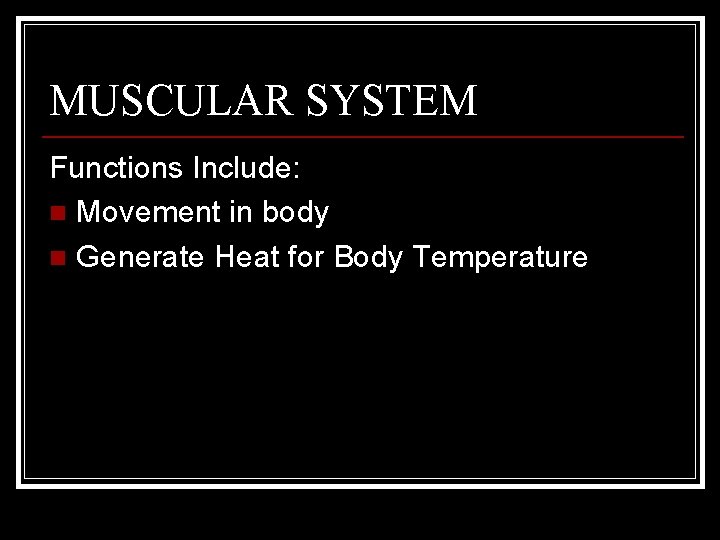 MUSCULAR SYSTEM

Functions Include:

- Movement in body
- Generate Heat for Body Temperature